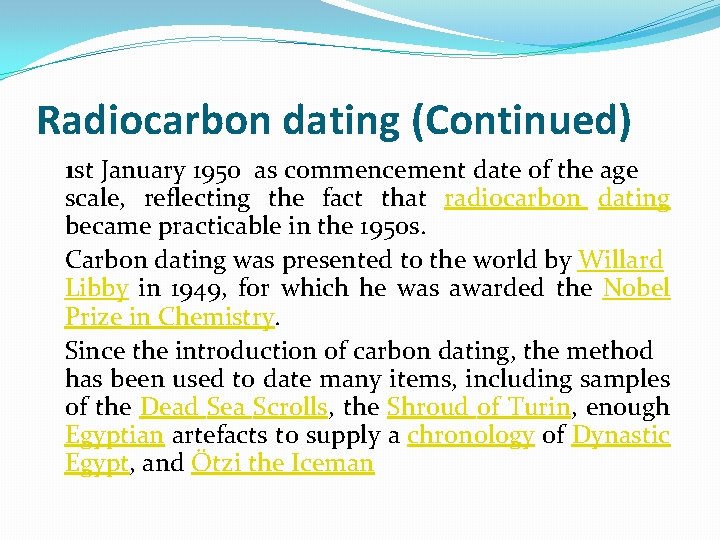 Radiocarbon dating (Continued)

1st January 1950 as commencement date of the age scale, reflecting the fact that radiocarbon dating became practicable in the 1950s.

Carbon dating was presented to the world by Willard Libby in 1949, for which he was awarded the Nobel Prize in Chemistry.

Since the introduction of carbon dating, the method has been used to date many items, including samples of the Dead Sea Scrolls, the Shroud of Turin, enough Egyptian artefacts to supply a chronology of Dynastic Egypt, and Ötzi the Iceman